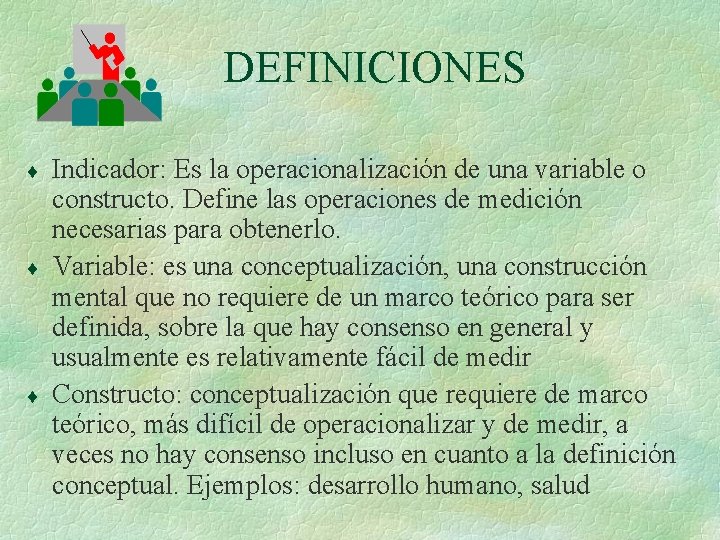 DEFINICIONES

♦ Indicador: Es la operacionalización de una variable o constructo. Define las operaciones de medición necesarias para obtenerlo.

♦ Variable: es una conceptualización, una construcción mental que no requiere de un marco teórico para ser definida, sobre la que hay consenso en general y usualmente es relativamente fácil de medir

♦ Constructo: conceptualización que requiere de marco teórico, más difícil de operacionalizar y de medir, a veces no hay consenso incluso en cuanto a la definición conceptual. Ejemplos: desarrollo humano, salud